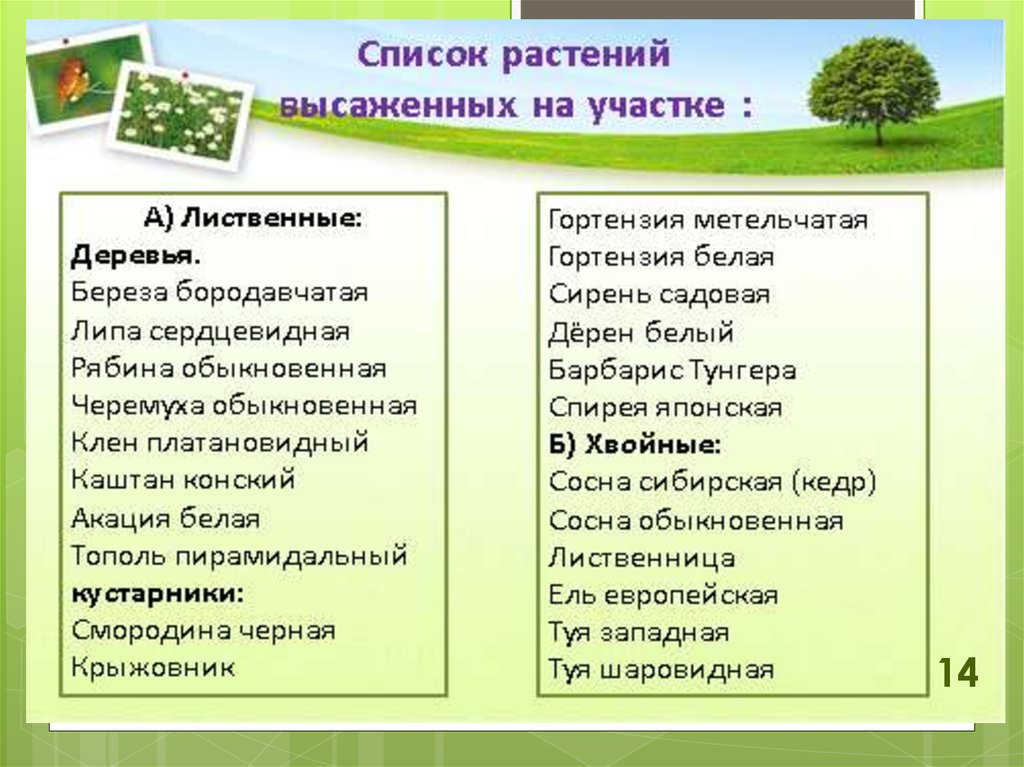 Список растений высаженных на участке :

А) Лиственные:
Деревья.
Береза бородавчатая
Липа сердцевидная
Рябина обыкновенная
Черемуха обыкновенная
Клен платановидный
Каштан конский
Акация белая
Тополь пирамидальный
кустарники:
Смородина черная
Крыжовник

Гортензия метельчатая
Гортензия белая
Сирень садовая
Дёрен белый
Барбарис Тунгера
Спирея японская
Б) Хвойные:
Сосна сибирская (кедр)
Сосна обыкновенная
Лиственница
Ель европейская
Туя западная
Туя шаровидная

14